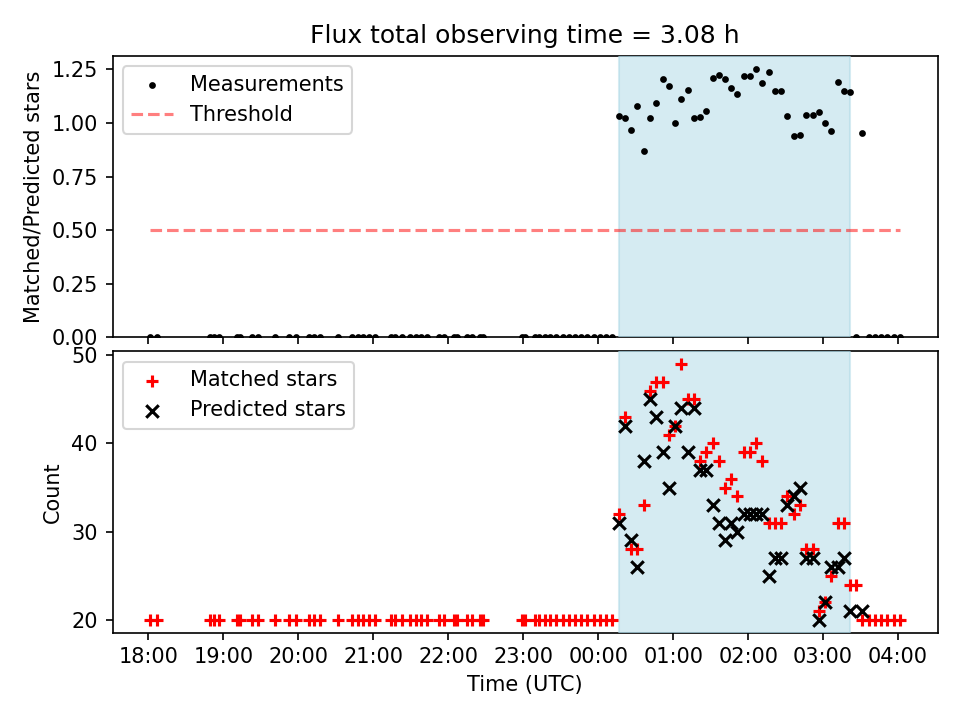 Flux total observing time = 3.08 h

Matched/Predicted stars

1.25
1.00
0.75
0.50
0.25
0.00

Measurements
Threshold

Count

50
40
30
20

Matched stars
Predicted stars

18:00 19:00 20:00 21:00 22:00 23:00 00:00 01:00 02:00 03:00 04:00

Time (UTC)